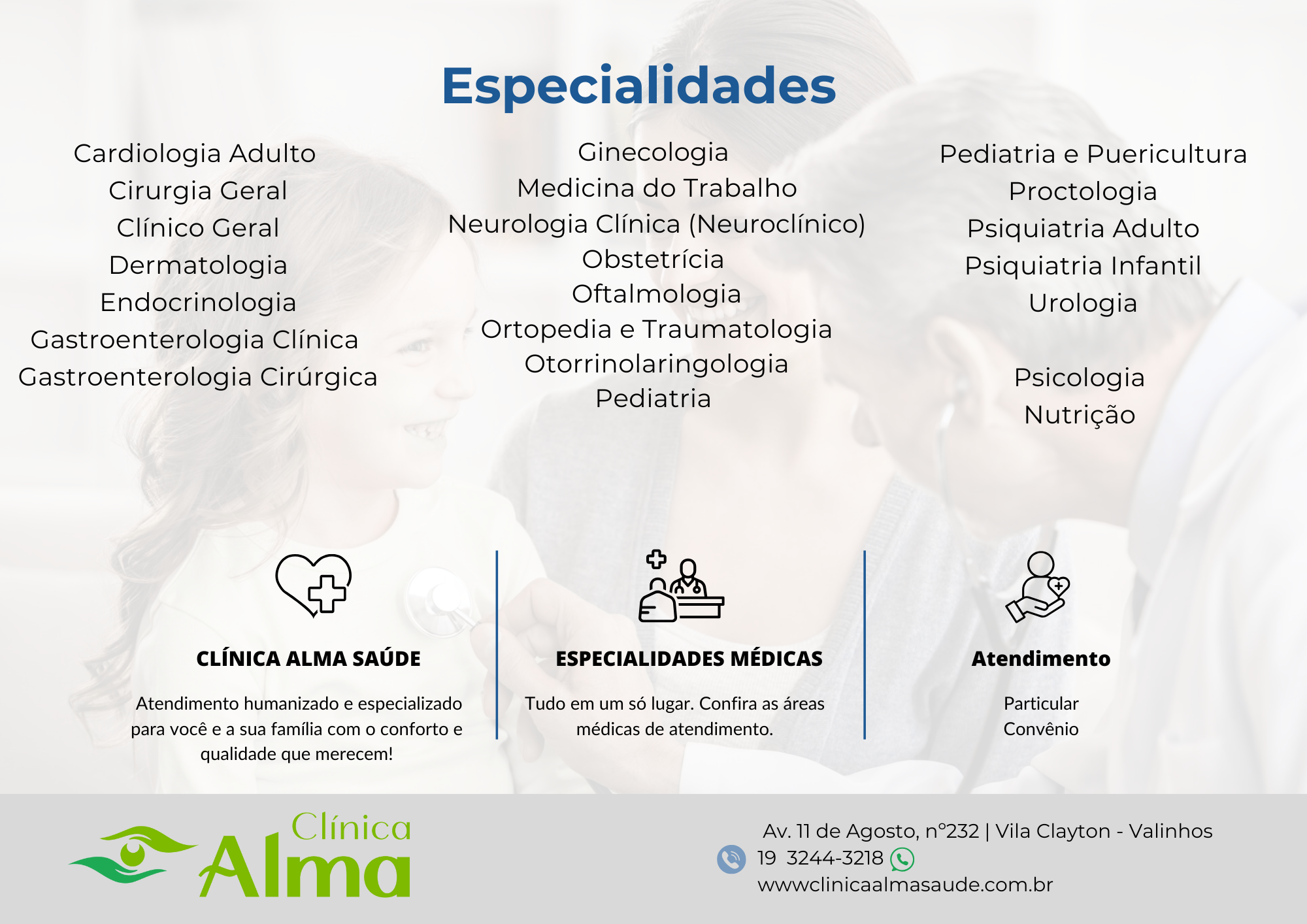 Especialidades

Cardiologia Adulto
Cirurgia Geral
Clínico Geral
Dermatologia
Endocrinologia
Gastroenterologia Clínica
Gastroenterologia Cirúrgica

Ginecologia
Medicina do Trabalho
Neurologia Clínica (Neuroclínico)
Obstetrícia
Oftalmologia
Ortopedia e Traumatologia
Otorrinolaringologia
Pediatria

Pediatria e Puericultura
Proctologia
Psiquiatria Adulto
Psiquiatria Infantil
Urologia

Psicologia
Nutrição

CLÍNICA ALMA SAÚDE

Atendimento humanizado e especializado para você e a sua família com o conforto e qualidade que merecem!

ESPECIALIDADES MÉDICAS

Tudo em um só lugar. Confira as áreas médicas de atendimento.

Atendimento

Particular
Convênio

Clínica Alma

Av. 11 de Agosto, n°232 | Vila Clayton - Valinhos
19 3244-3218
wwwclinicaalmasaude.com.br